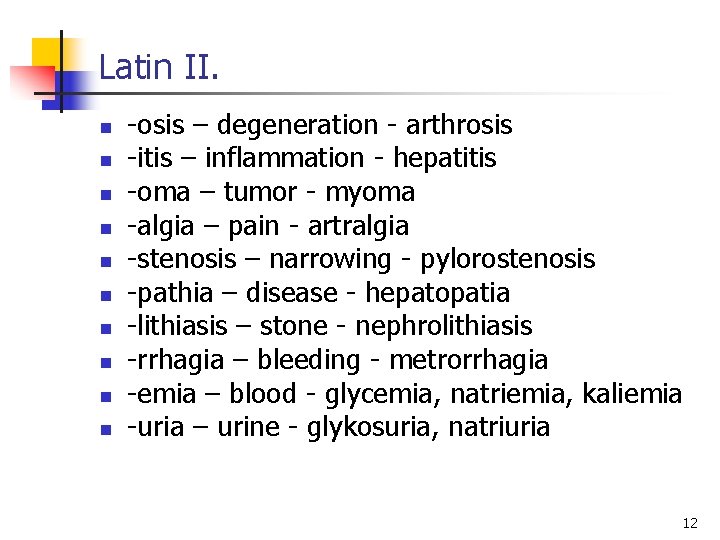 Latin II.

- -osis – degeneration - arthrosis
- -itis – inflammation - hepatitis
- -oma – tumor - myoma
- -algia – pain - artralgia
- -stenosis – narrowing - pylorostenosis
- -pathia – disease - hepatopatia
- -lithiasis – stone - nephrolithiasis
- -rrhagia – bleeding - metrorrhagia
- -emia – blood - glycemia, natriemia, kaliemia
- -uria – urine - glykosuria, natriuria

12